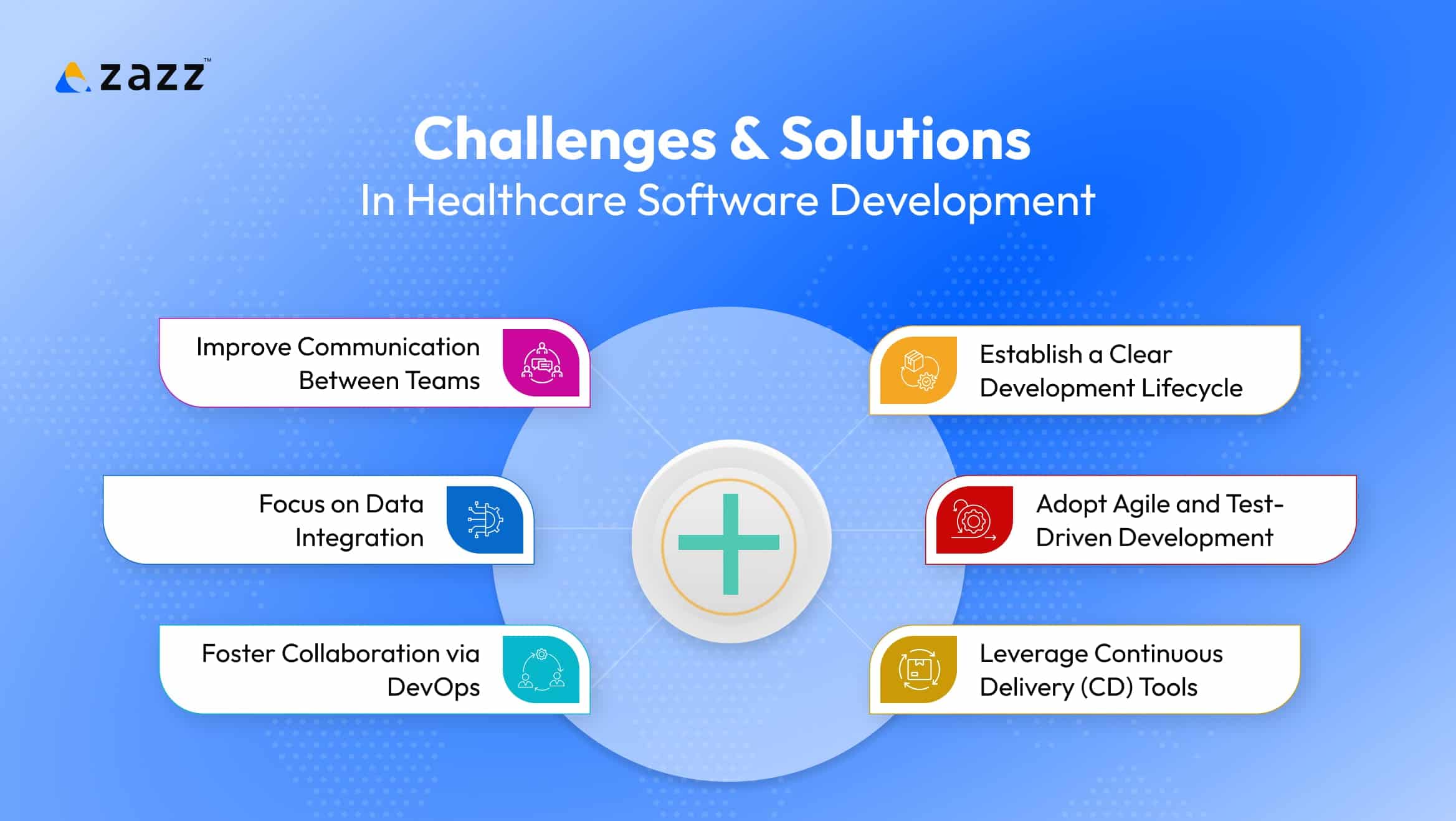 zazz™

Challenges & Solutions
In Healthcare Software Development

Improve Communication Between Teams

Focus on Data Integration

Foster Collaboration via DevOps

Establish a Clear Development Lifecycle

Adopt Agile and Test-Driven Development

Leverage Continuous Delivery (CD) Tools